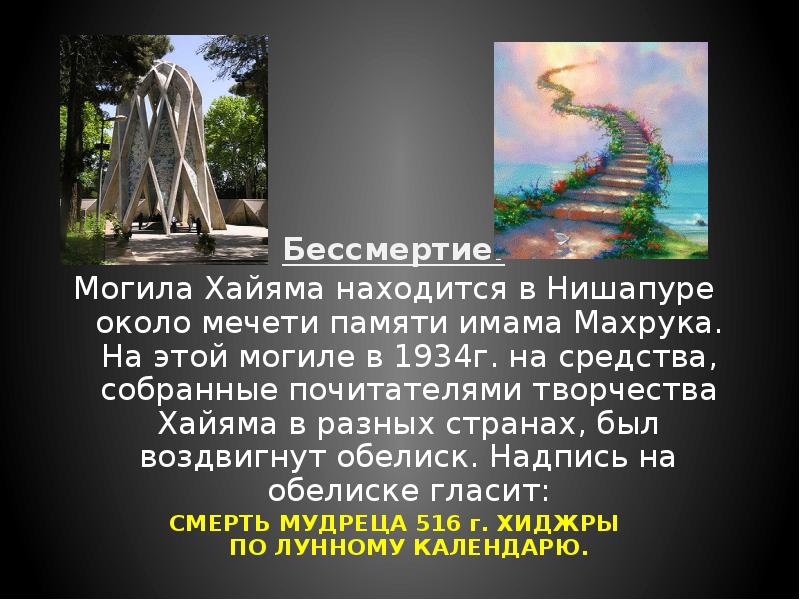 Бессмертие.

Могила Хайяма находится в Нишапуре около мечети памяти имама Махрука. На этой могиле в 1934г. на средства, собранные почитателями творчества Хайяма в разных странах, был воздвигнут обелиск. Надпись на обелиске гласит:

СМЕРТЬ МУДРЕЦА 516 г. ХИДЖРЫ ПО ЛУННОМУ КАЛЕНДАРЮ.